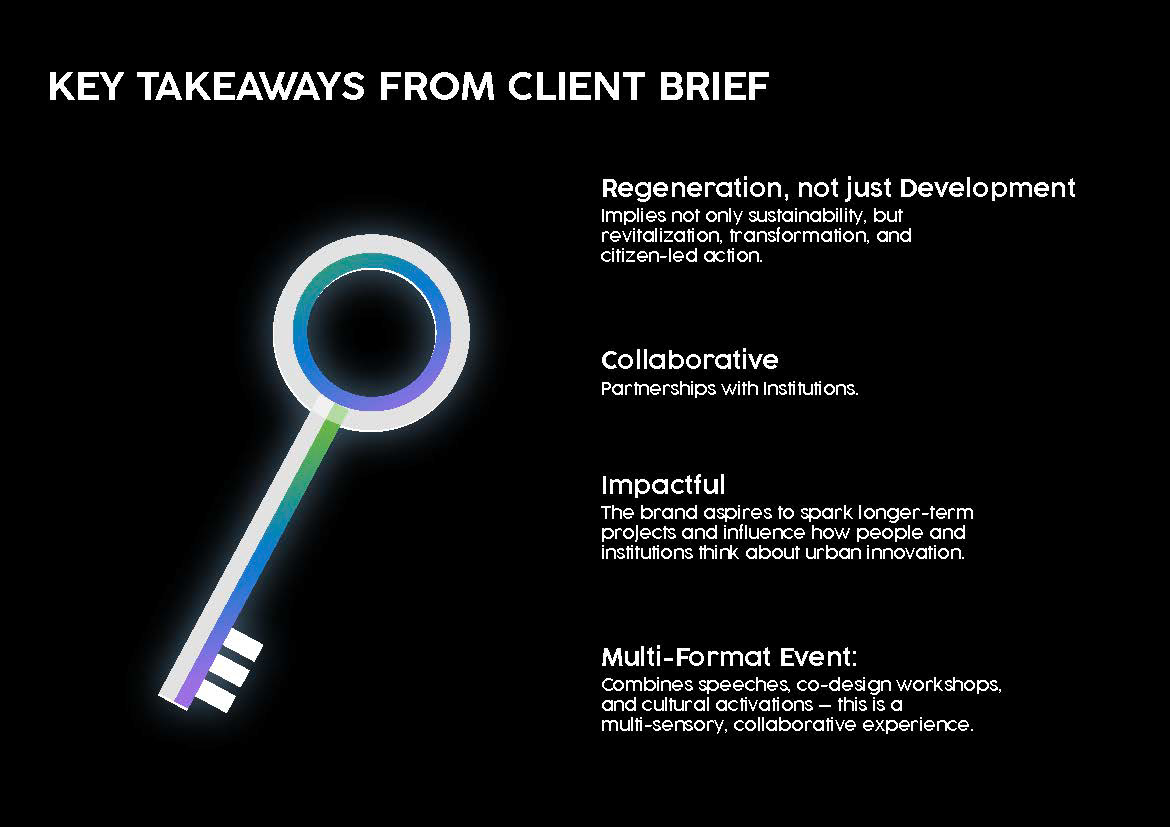 KEY TAKEAWAYS FROM CLIENT BRIEF

Regeneration, not just Development
Implies not only sustainability, but revitalization, transformation, and citizen-led action.

Collaborative
Partnerships with Institutions.

Impactful
The brand aspires to spark longer-term projects and influence how people and institutions think about urban innovation.

Multi-Format Event:
Combines speeches, co-design workshops, and cultural activations — this is a multi-sensory, collaborative experience.